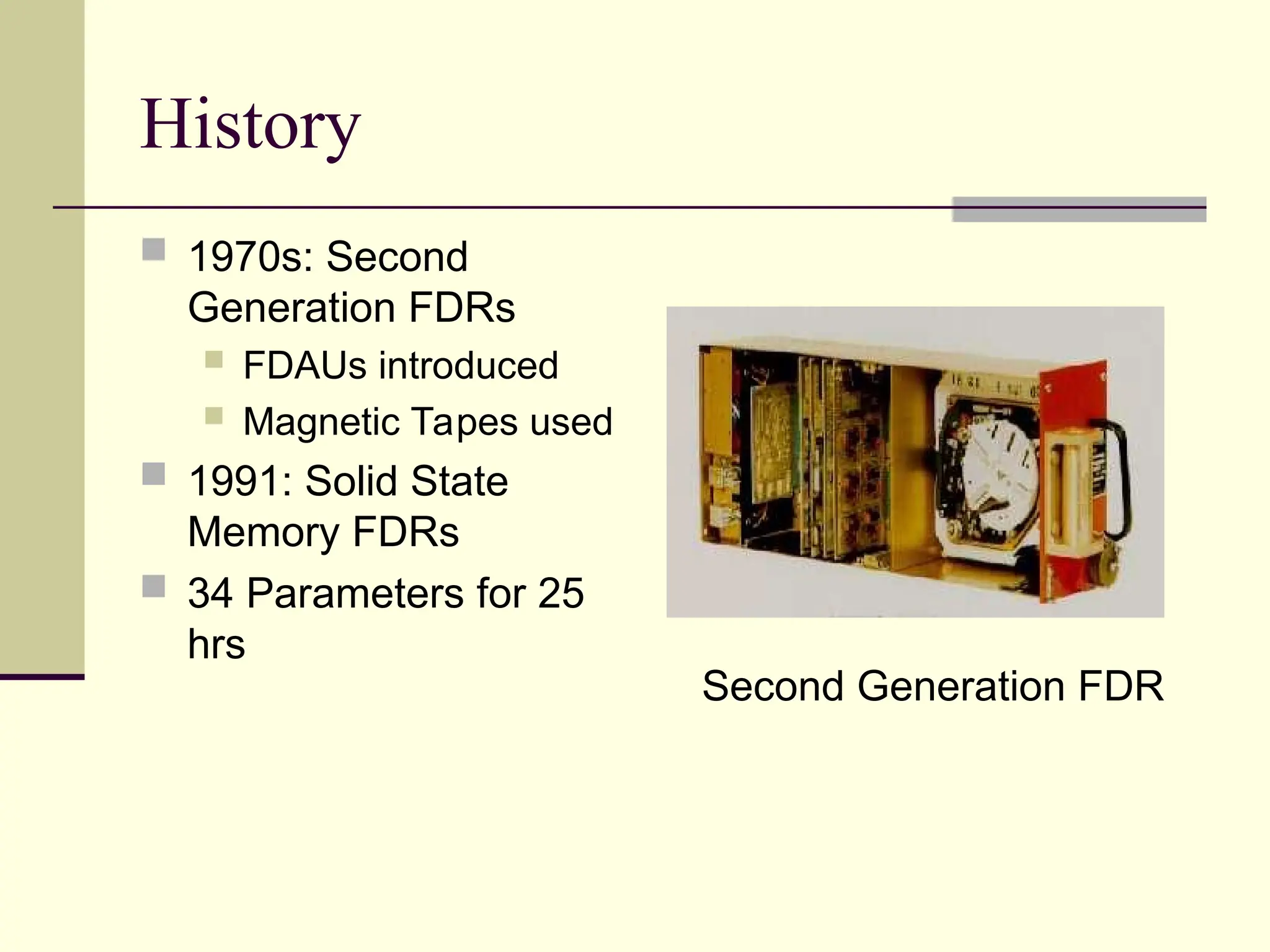 History

1970s: Second Generation FDRs

FDAUs introduced

Magnetic Tapes used

1991: Solid State Memory FDRs

34 Parameters for 25 hrs

Second Generation FDR